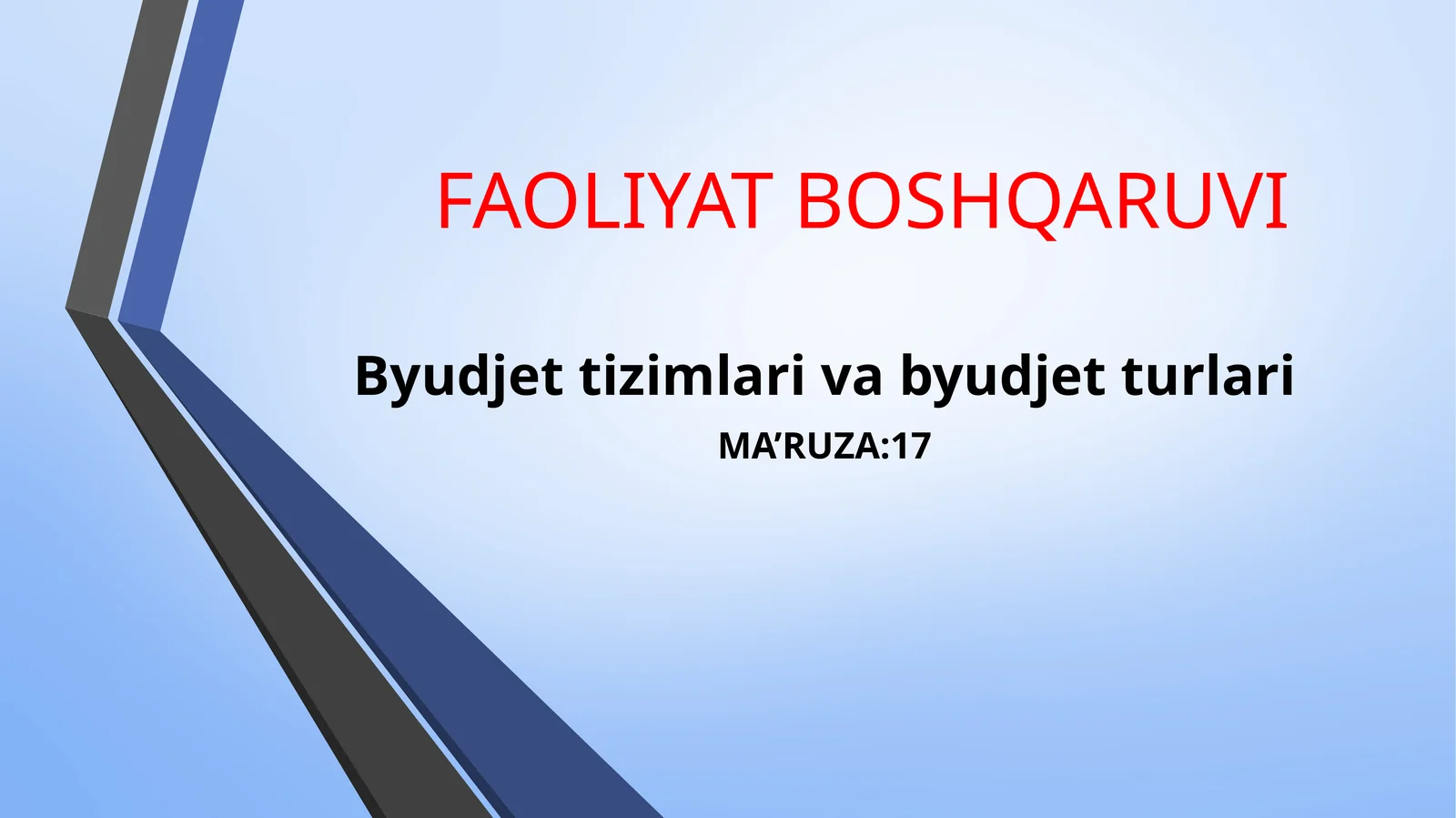 FAOLIYAT BOSHQARUVI

Byudjet tizimlari va byudjet turlari

MA’RUZA:17